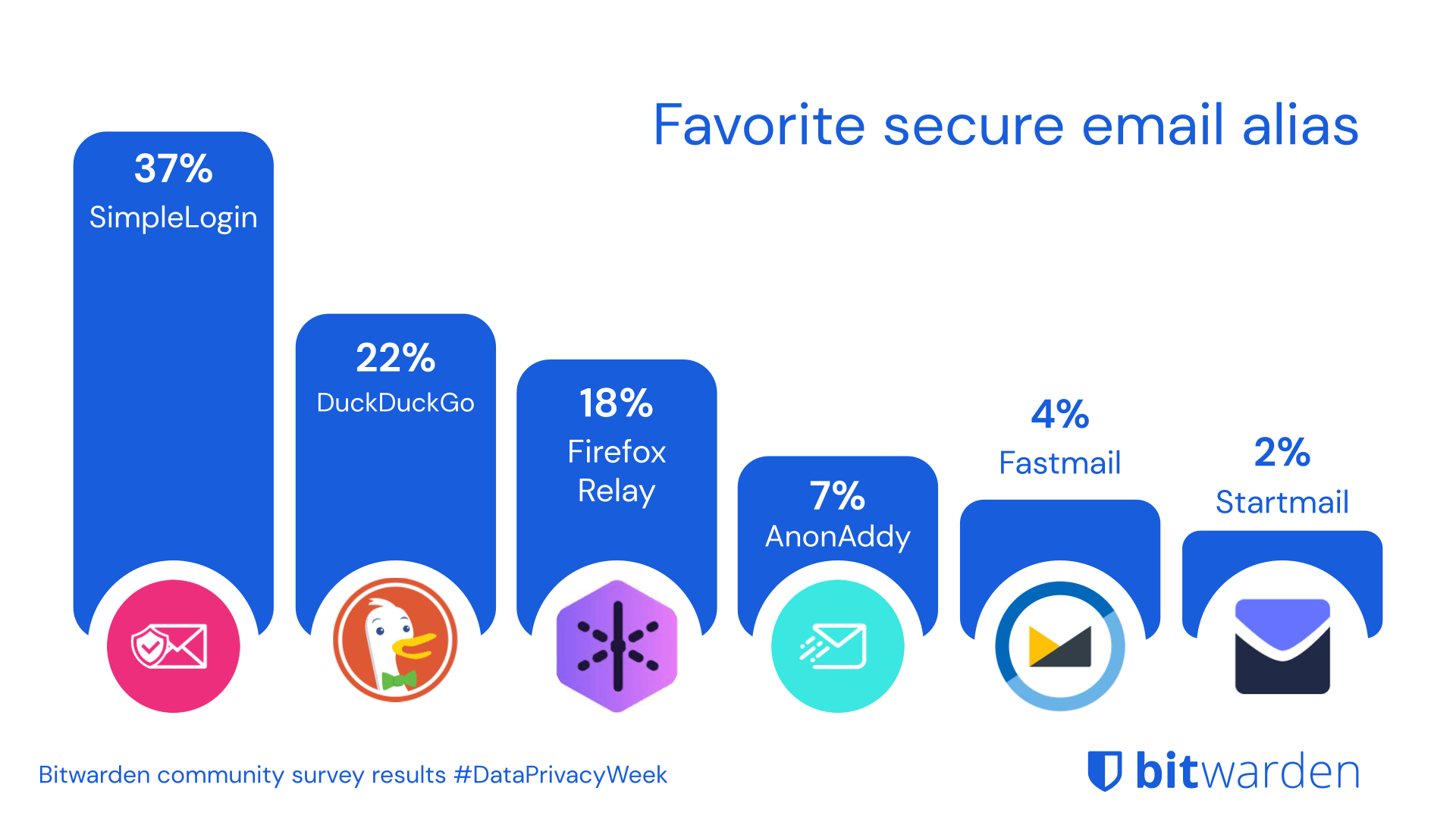 Favorite secure email alias

37%
SimpleLogin

22%
DuckDuckGo

18%
Firefox Relay

7%
AnonAddy

4%
Fastmail

2%
Startmail

Bitwarden community survey results #DataPrivacyWeek

bitwarden